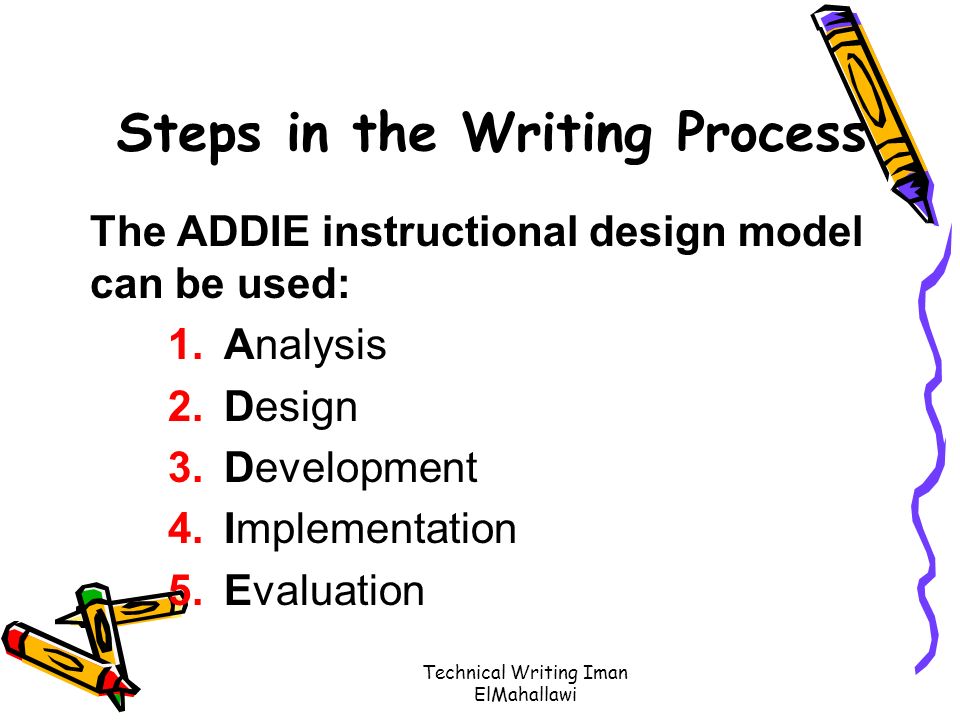 Steps in the Writing Process

The ADDIE instructional design model can be used:

1. Analysis
2. Design
3. Development
4. Implementation
5. Evaluation

Technical Writing Iman ElMahallawi